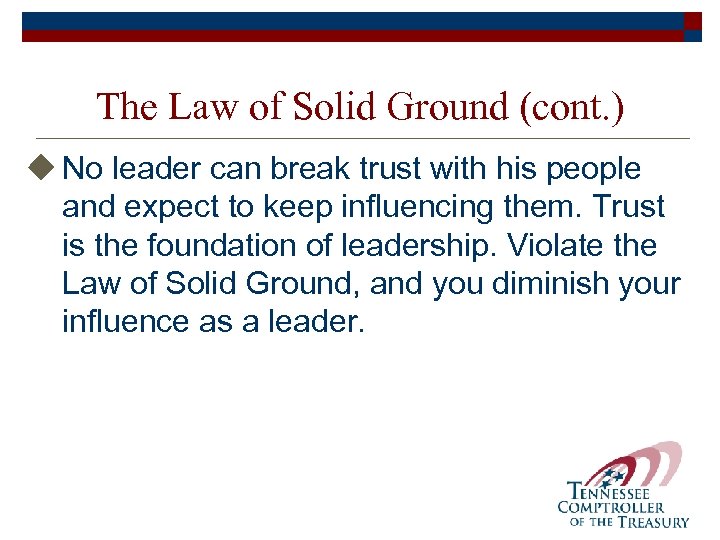 The Law of Solid Ground (cont.)

No leader can break trust with his people and expect to keep influencing them. Trust is the foundation of leadership. Violate the Law of Solid Ground, and you diminish your influence as a leader.

TENNESSEE
COMPTROLLER
OF THE TREASURY